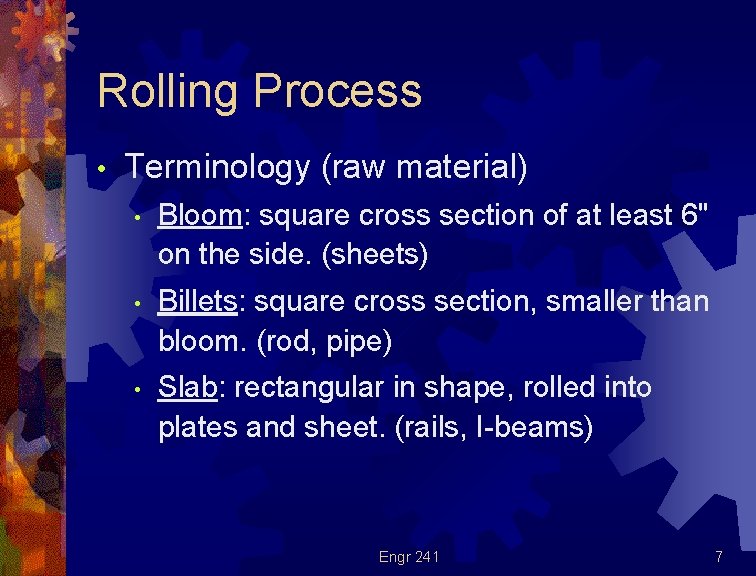 Rolling Process

• Terminology (raw material)

• Bloom: square cross section of at least 6" on the side. (sheets)

• Billets: square cross section, smaller than bloom. (rod, pipe)

• Slab: rectangular in shape, rolled into plates and sheet. (rails, I-beams)

Engr 241

7